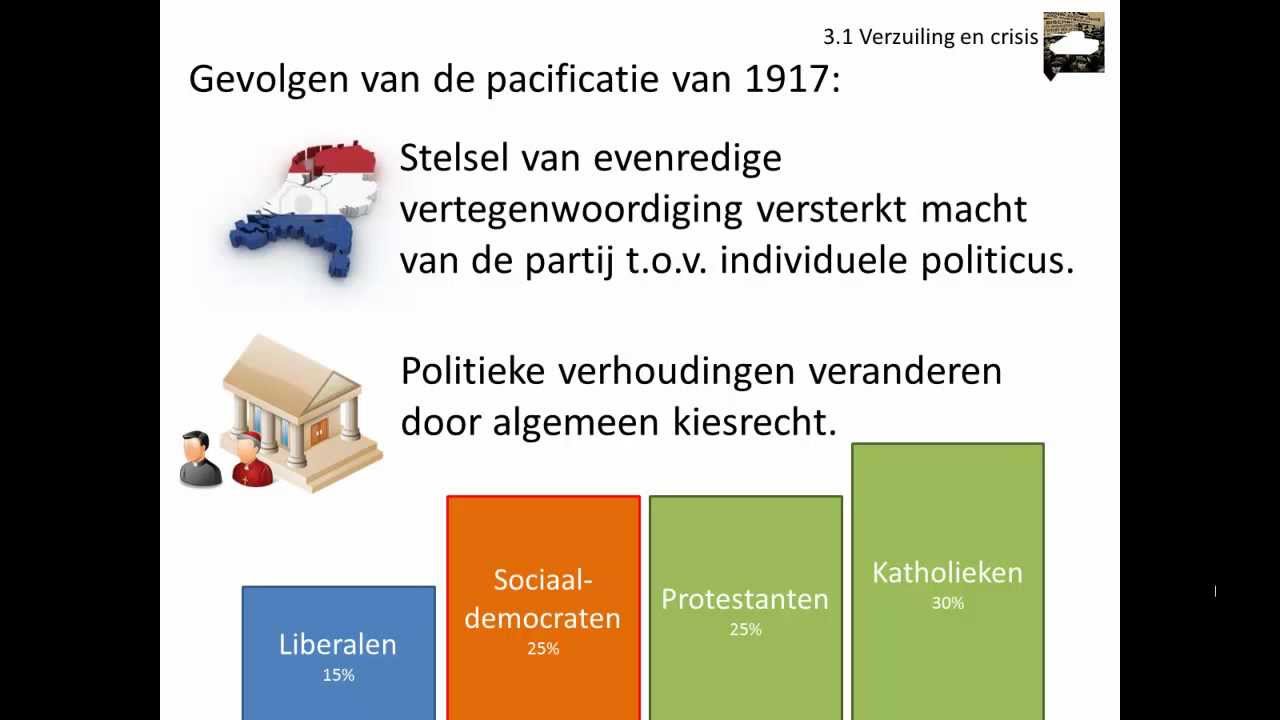 3.1 Verzuiling en crisis

Gevolgen van de pacificatie van 1917:

Stelsel van evenredige vertegenwoordiging versterkt macht van de partij t.o.v. individuele politicus.

Politieke verhoudingen veranderen door algemeen kiesrecht.

Liberalen
15%

Sociaal-democraten
25%

Protestanten
25%

Katholieken
30%